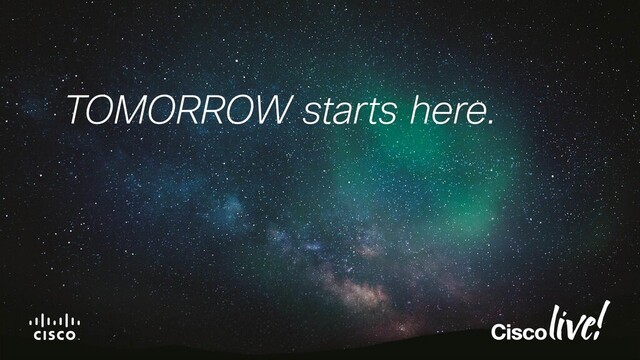 TOMORROW starts here.

CISCO

Cisco live!